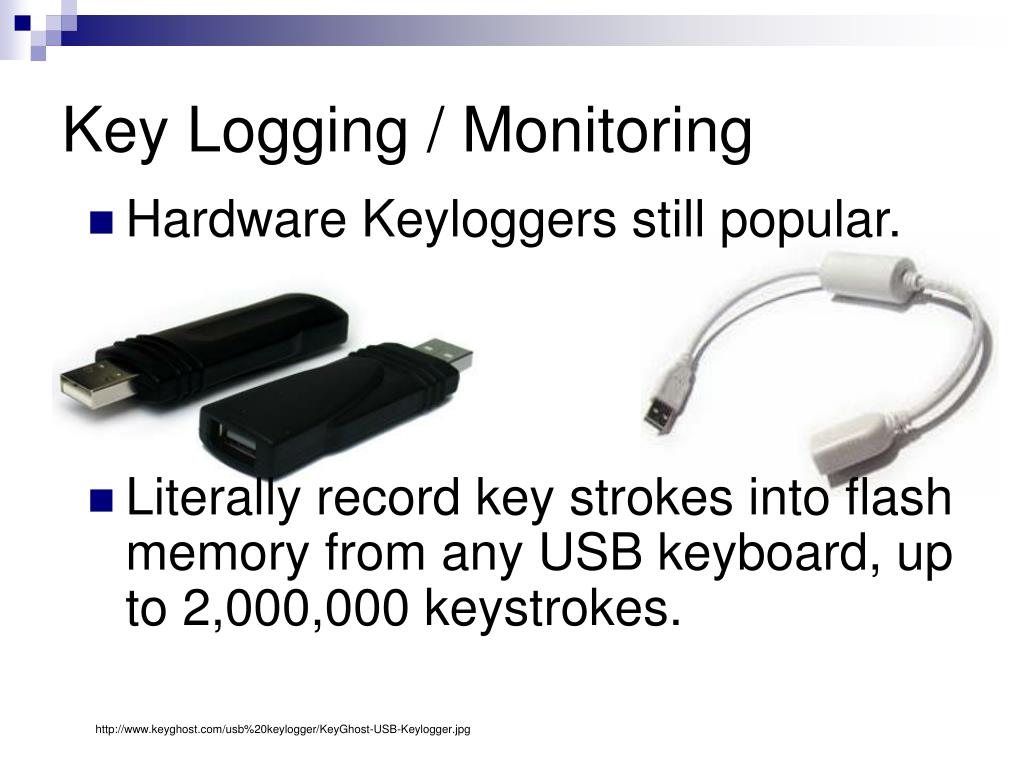 Key Logging / Monitoring

Hardware Keyloggers still popular.

Literally record key strokes into flash memory from any USB keyboard, up to 2,000,000 keystrokes.

http://www.keyghost.com/usb%20keylogger/KeyGhost-USB-Keylogger.jpg